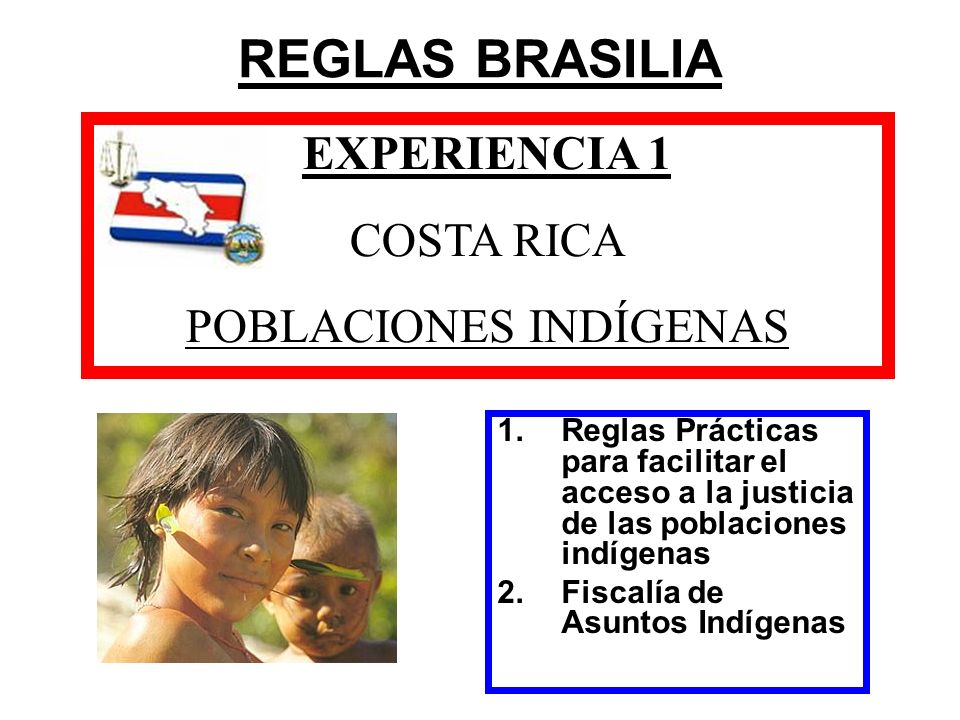 REGLAS BRASILIA

EXPERIENCIA 1

COSTA RICA

POBLACIONES INDÍGENAS

1. Reglas Prácticas para facilitar el acceso a la justicia de las poblaciones indígenas
2. Fiscalía de Asuntos Indígenas